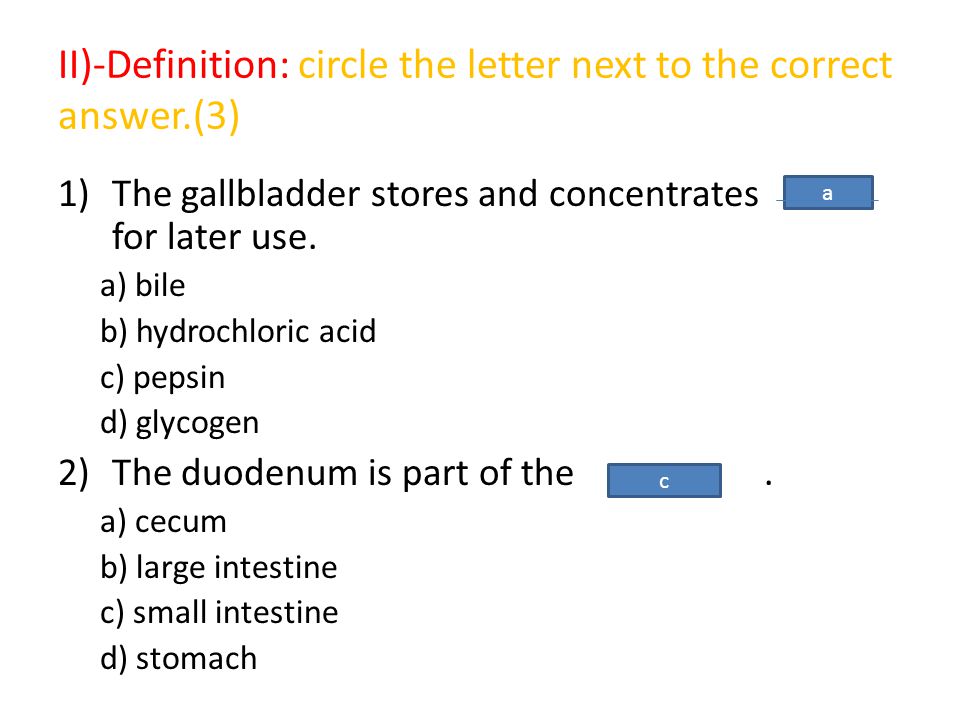 II)-Definition: circle the letter next to the correct answer.(3)

1) The gallbladder stores and concentrates a for later use.

a) bile
b) hydrochloric acid
c) pepsin
d) glycogen

2) The duodenum is part of the c .

a) cecum
b) large intestine
c) small intestine
d) stomach